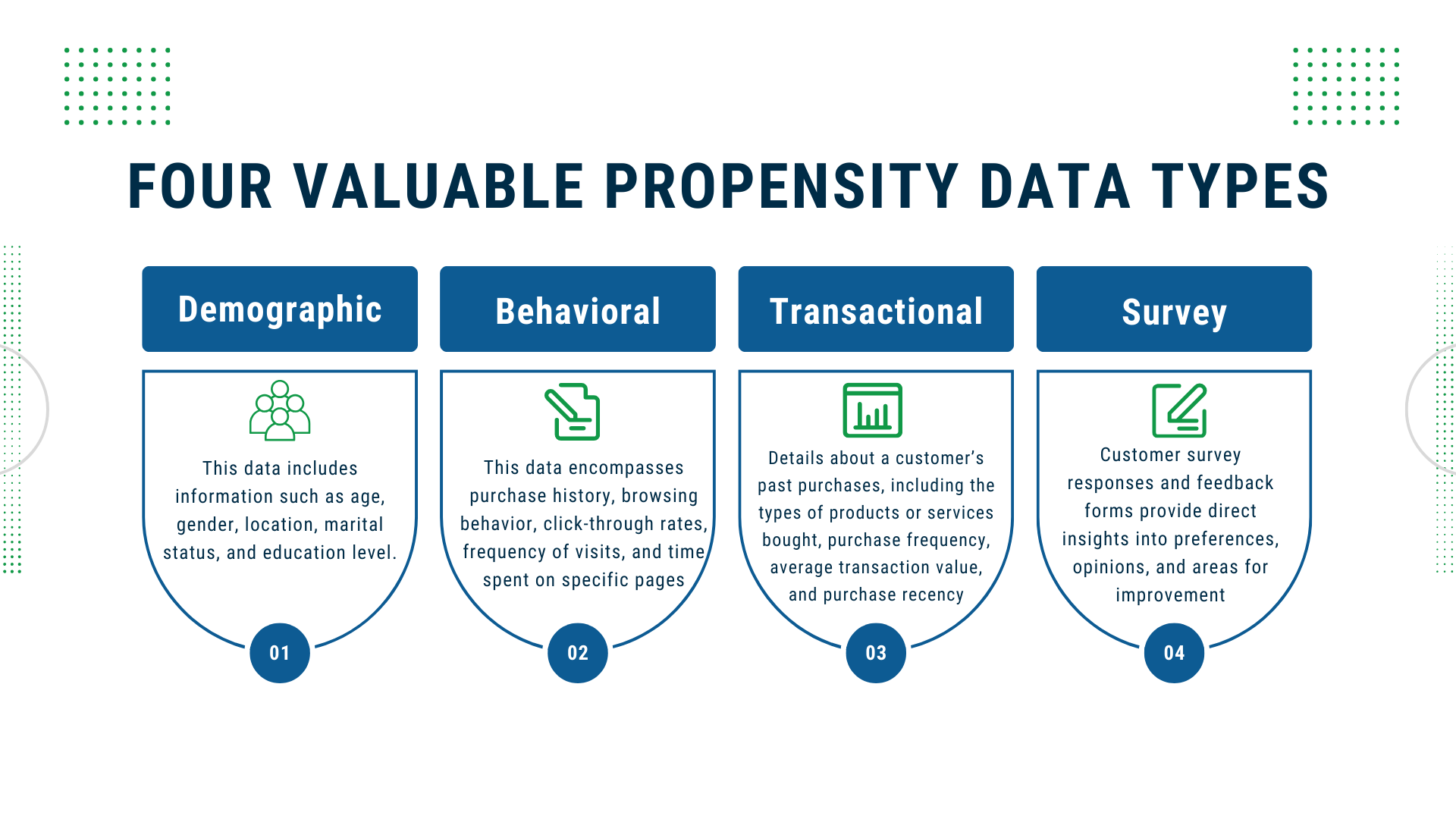 FOUR VALUABLE PROPENSITY DATA TYPES

Demographic

This data includes information such as age, gender, location, marital status, and education level.

01

Behavioral

This data encompasses purchase history, browsing behavior, click-through rates, frequency of visits, and time spent on specific pages

02

Transactional

Details about a customer's past purchases, including the types of products or services bought, purchase frequency, average transaction value, and purchase recency

03

Survey

Customer survey responses and feedback forms provide direct insights into preferences, opinions, and areas for improvement

04